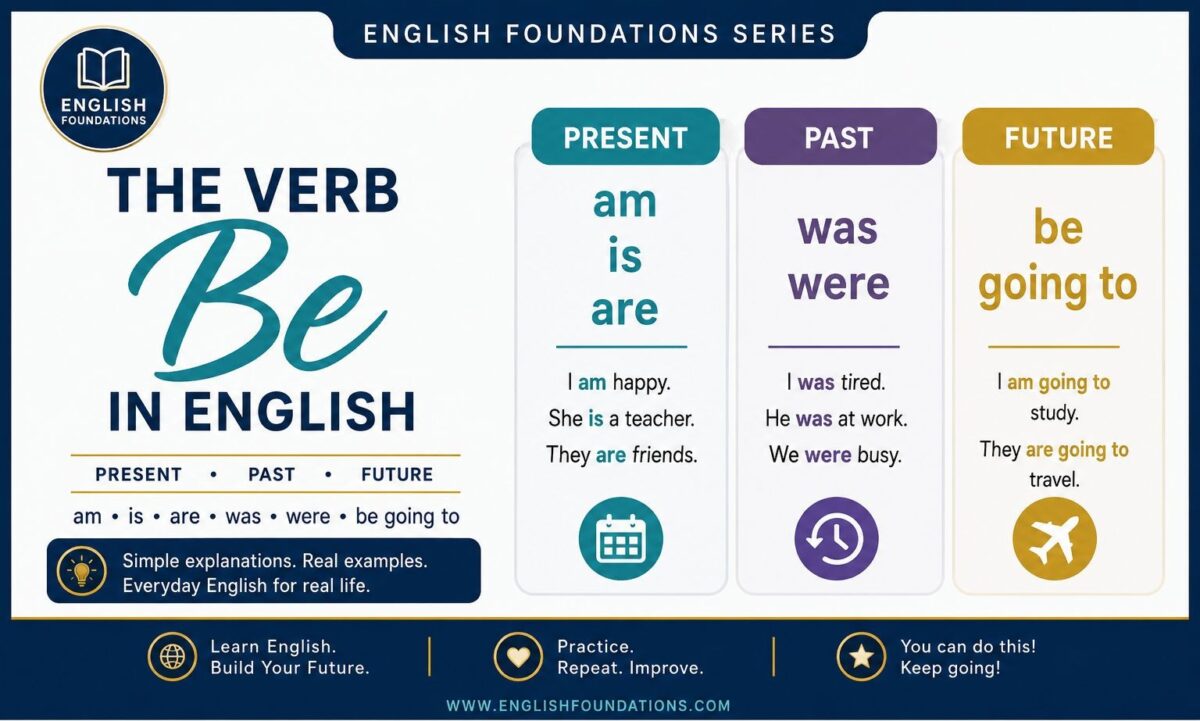 ENGLISH FOUNDATIONS SERIES

ENGLISH FOUNDATIONS

THE VERB
Be
IN ENGLISH

PRESENT • PAST • FUTURE

am • is • are • was • were • be going to

Simple explanations. Real examples. Everyday English for real life.

PRESENT

am
is
are

I am happy.
She is a teacher.
They are friends.

PAST

was
were

I was tired.
He was at work.
We were busy.

FUTURE

be
going to

I am going to study.
They are going to travel.

Learn English. Build Your Future.

Practice. Repeat. Improve.

You can do this! Keep going!

WWW.ENGLISHFOUNDATIONS.COM